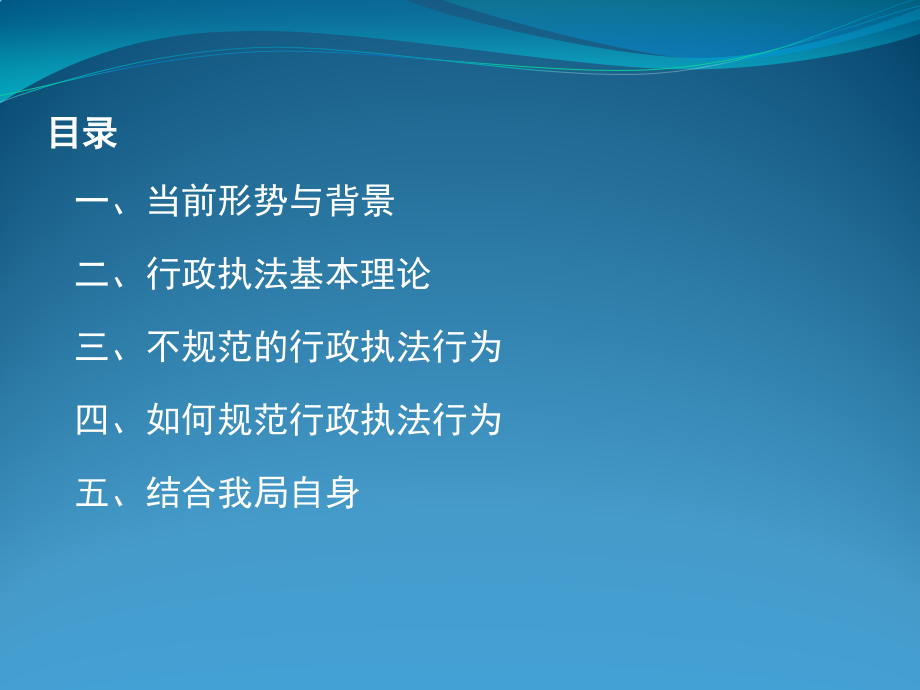 目录

一、当前形势与背景

二、行政执法基本理论

三、不规范的行政执法行为

四、如何规范行政执法行为

五、结合我局自身